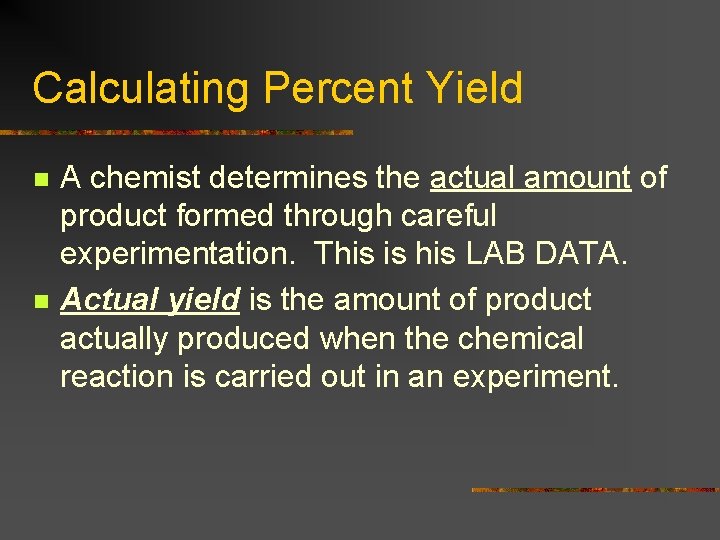 Calculating Percent Yield

A chemist determines the actual amount of product formed through careful experimentation. This is his LAB DATA.

Actual yield is the amount of product actually produced when the chemical reaction is carried out in an experiment.